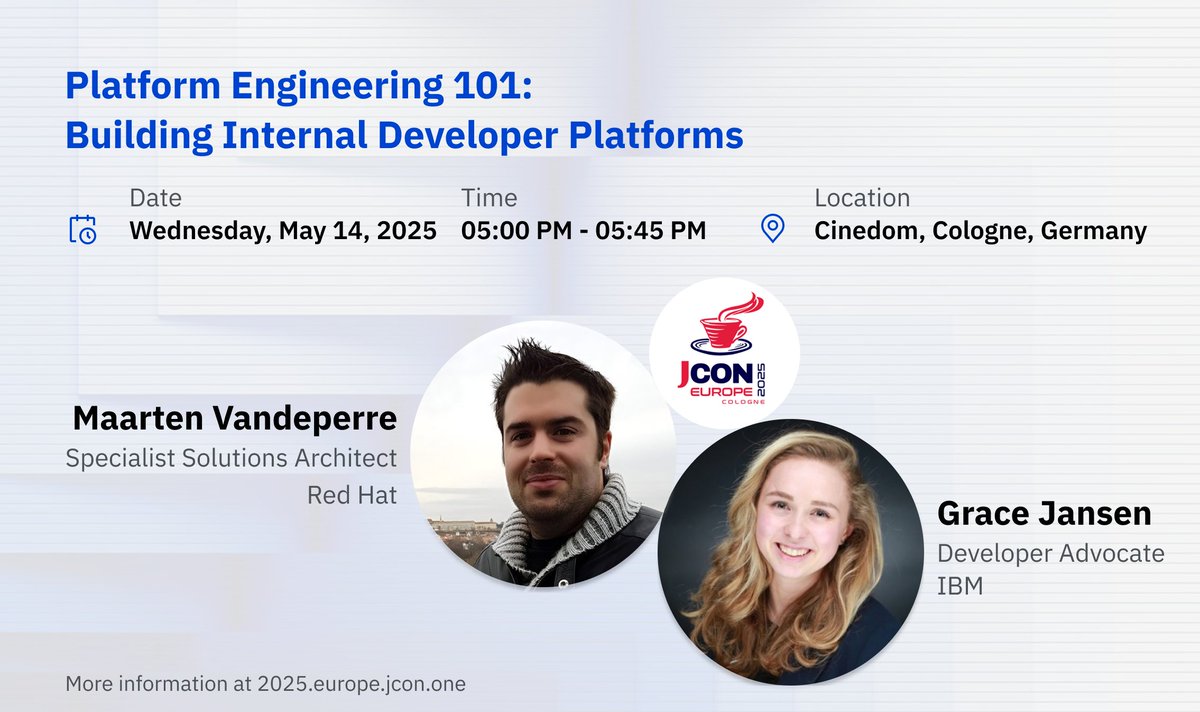 Platform Engineering 101:
Building Internal Developer Platforms

Date
Wednesday, May 14, 2025

Time
05:00 PM - 05:45 PM

Location
Cinedom, Cologne, Germany

JCON EUROPE 2025 COLOGNE

Maarten Vandeperre
Specialist Solutions Architect
Red Hat

Grace Jansen
Developer Advocate
IBM

More information at 2025.europe.jcon.one